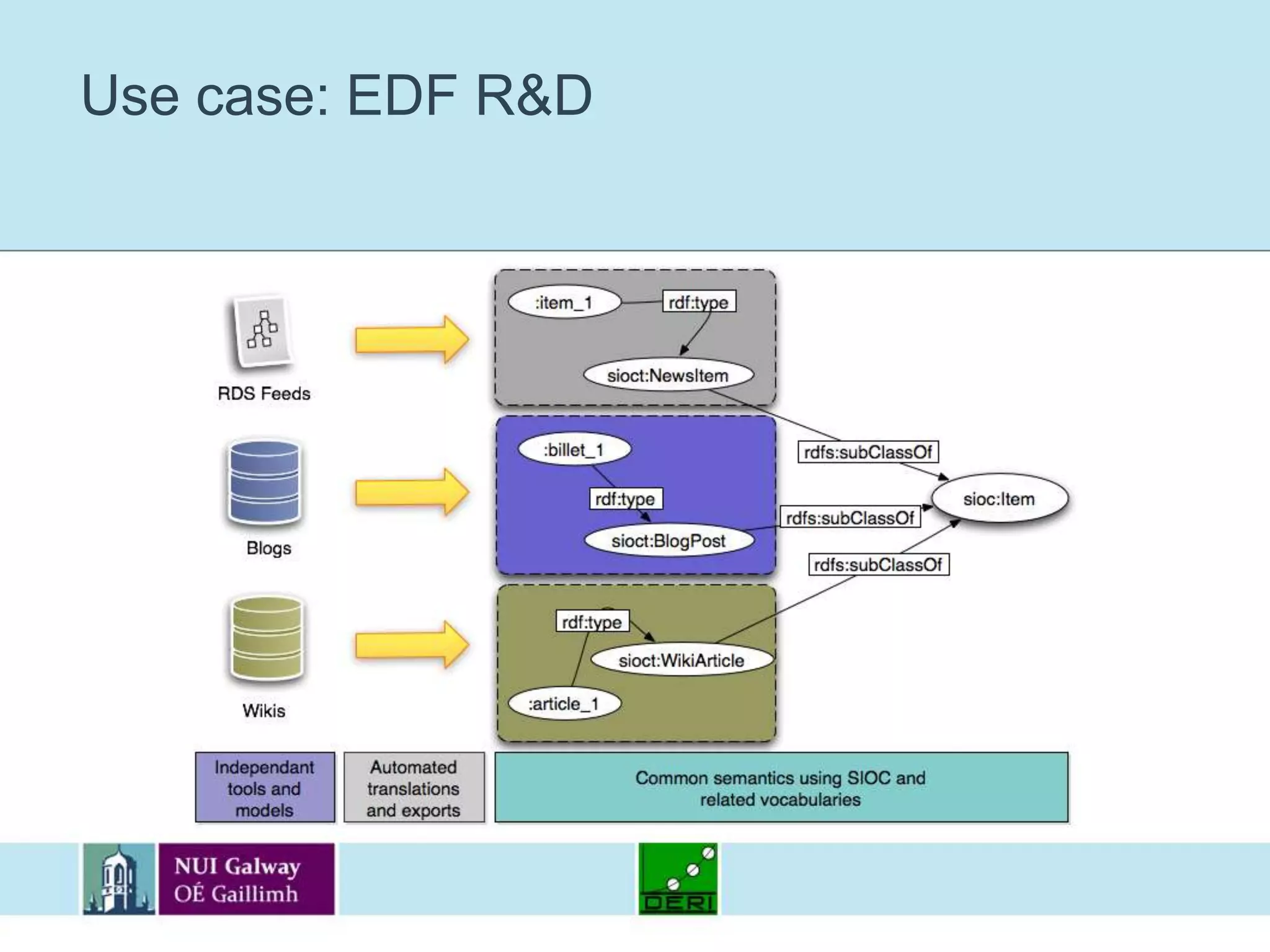 Use case: EDF R&D

RDS Feeds

Blogs

Wikis

:item_1

rdf:type

sioct:NewsItem

:billet_1

rdf:type

sioct:BlogPost

rdf:type

sioct:WikiArticle

:article_1

rdfs:subClassOf

rdfs:subClassOf

rdfs:subClassOf

sioc:Item

Independant tools and models

Automated translations and exports

Common semantics using SIOC and related vocabularies

NUI Galway
OÉ Gaillimh

DERI